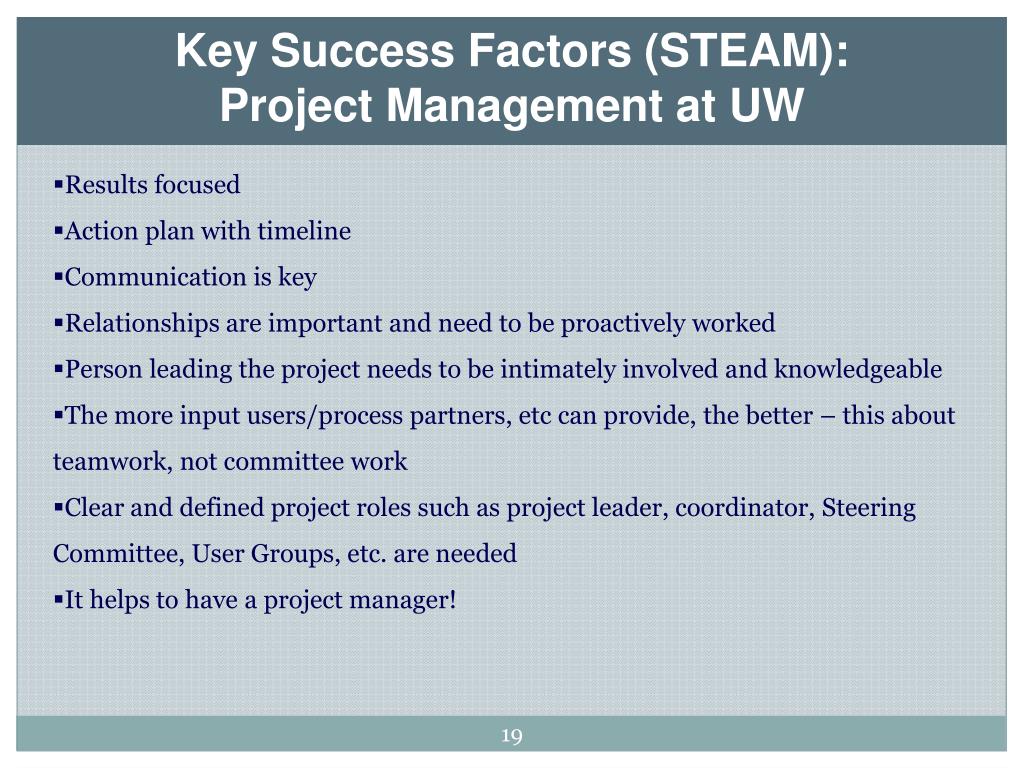 Key Success Factors (STEAM):
Project Management at UW

▪Results focused

▪Action plan with timeline

▪Communication is key

▪Relationships are important and need to be proactively worked

▪Person leading the project needs to be intimately involved and knowledgeable

▪The more input users/process partners, etc can provide, the better – this about teamwork, not committee work

▪Clear and defined project roles such as project leader, coordinator, Steering Committee, User Groups, etc. are needed

▪It helps to have a project manager!

19